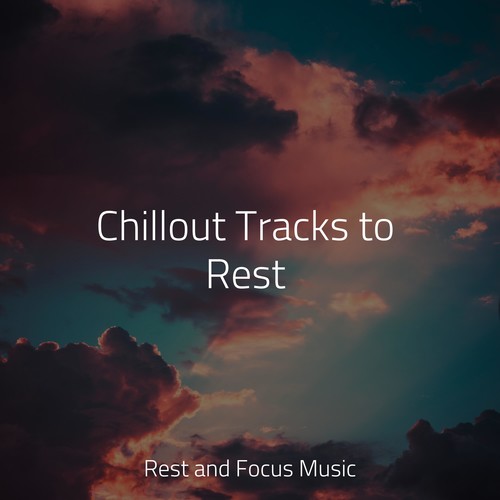 Chillout Tracks to Rest

Rest and Focus Music